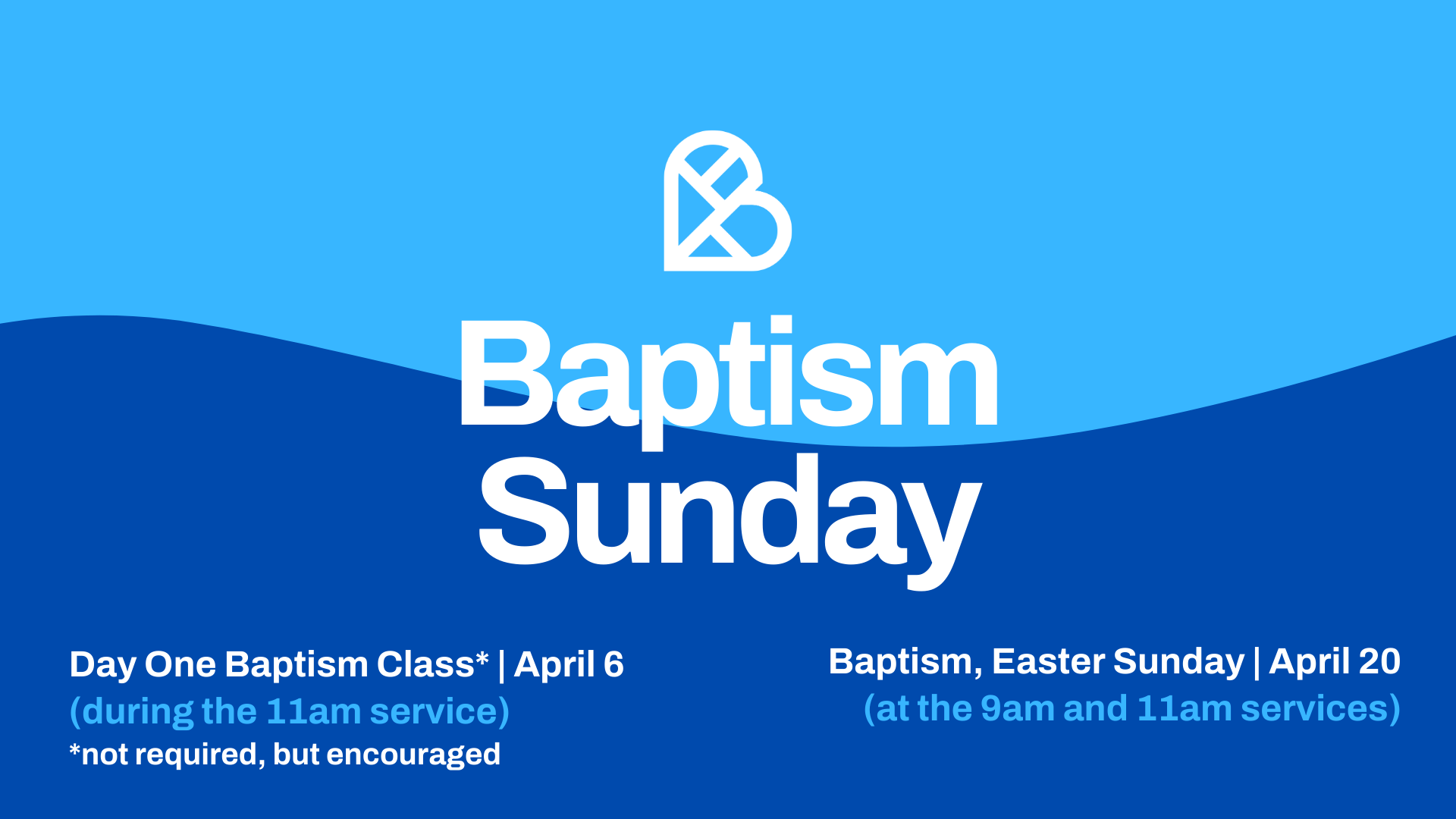 Baptism Sunday

Day One Baptism Class* | April 6
(during the 11am service)
*not required, but encouraged

Baptism, Easter Sunday | April 20
(at the 9am and 11am services)